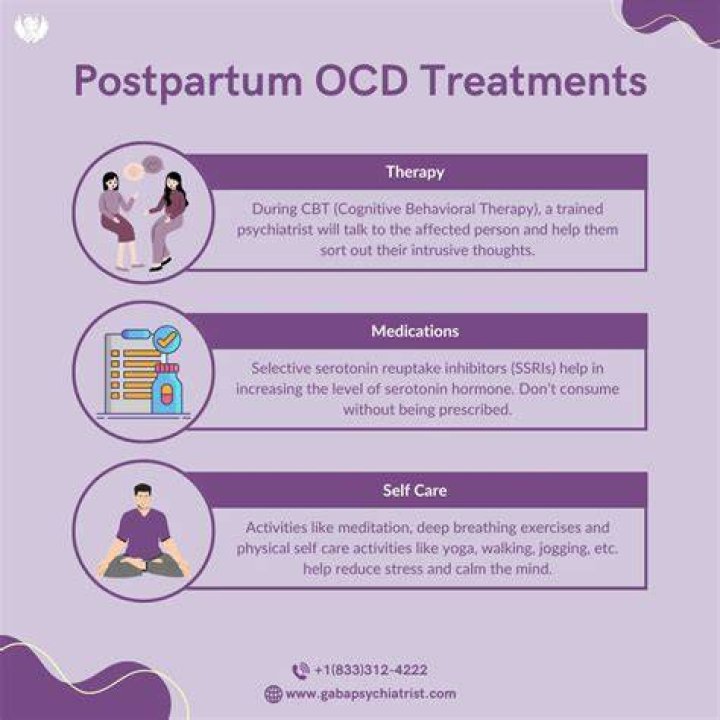 Postpartum OCD Treatments

Therapy

During CBT (Cognitive Behavioral Therapy), a trained psychiatrist will talk to the affected person and help them sort out their intrusive thoughts.

Medications

Selective serotonin reuptake inhibitors (SSRIs) help in increasing the level of serotonin hormone. Don't consume without being prescribed.

Self Care

Activities like meditation, deep breathing exercises and physical self care activities like yoga, walking, jogging, etc. help reduce stress and calm the mind.

+1(833)312-4222

www.gabapsychiatrist.com